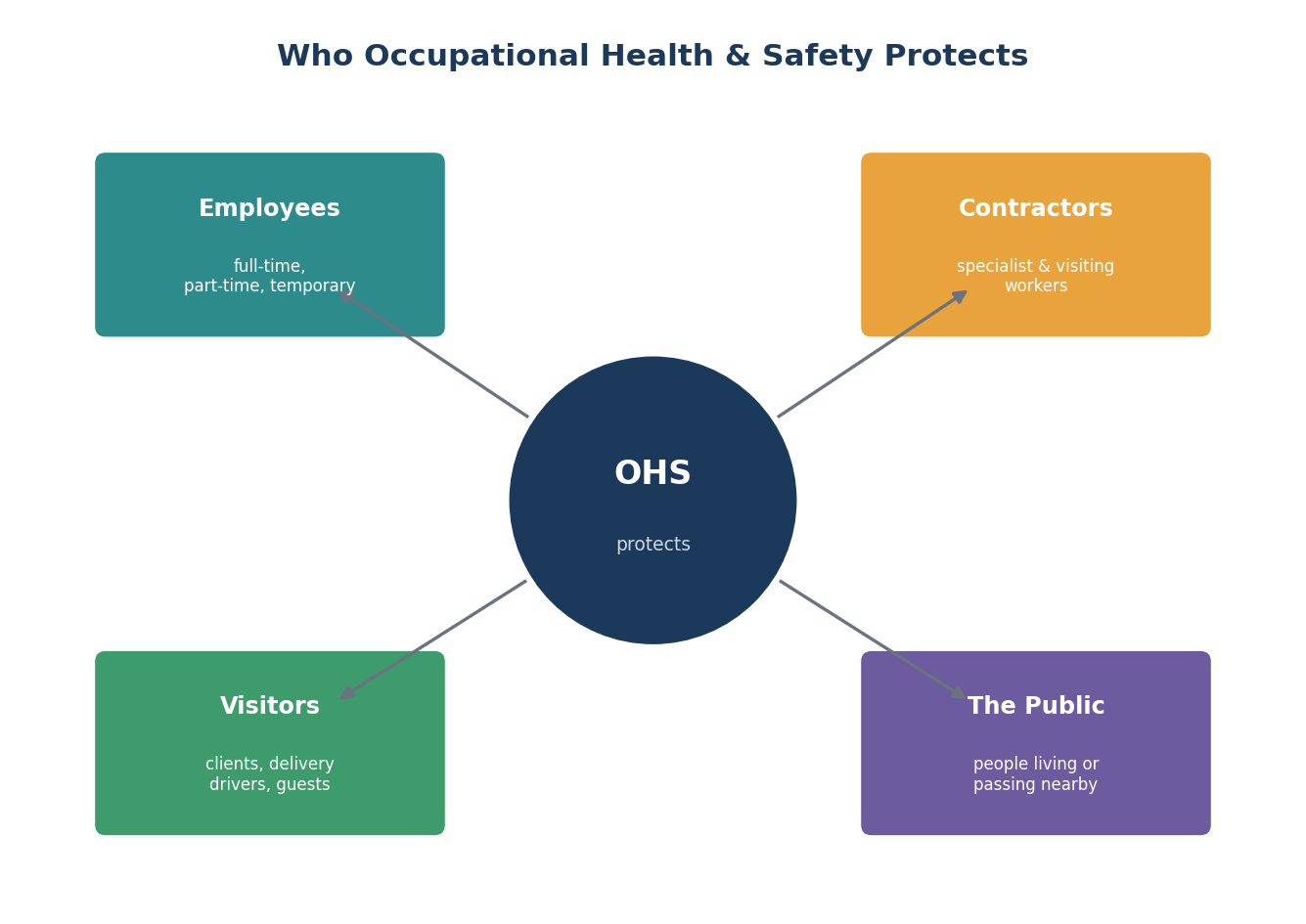 Who Occupational Health & Safety Protects

Employees

full-time, part-time, temporary

Contractors

specialist & visiting workers

OHS

protects

Visitors

clients, delivery drivers, guests

The Public

people living or passing nearby